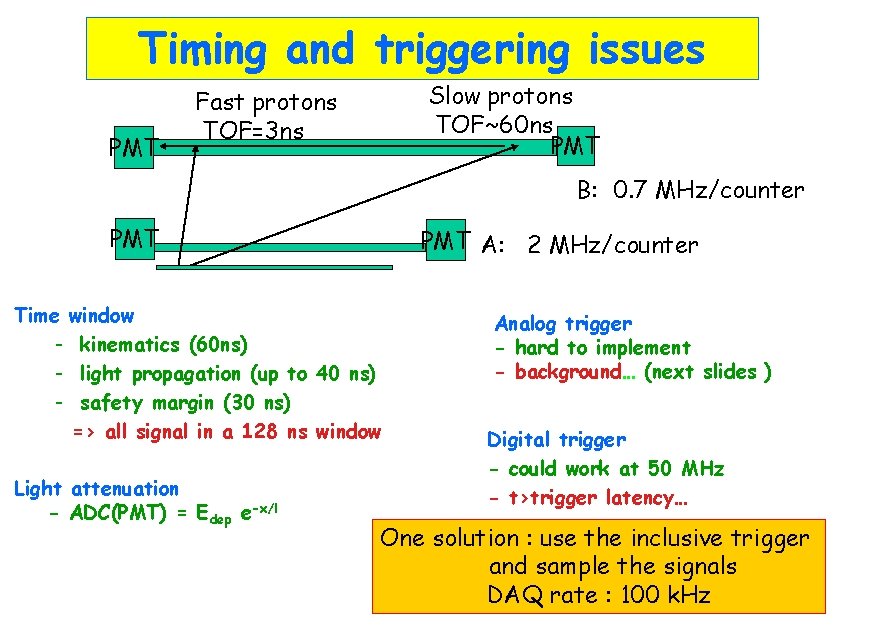 Timing and triggering issues

Fast protons
TOF=3ns

Slow protons
TOF~60ns

PMT

PMT

B: 0.7 MHz/counter

PMT

PMT

A: 2 MHz/counter

Time window
- kinematics (60ns)
- light propagation (up to 40 ns)
- safety margin (30 ns)
=> all signal in a 128 ns window

Light attenuation
- ADC(PMT) = $E_{dep}$ $e^{-x/l}$

Analog trigger
- hard to implement
- background… (next slides )

Digital trigger
- could work at 50 MHz
- t>trigger latency…

One solution : use the inclusive trigger and sample the signals
DAQ rate : 100 kHz